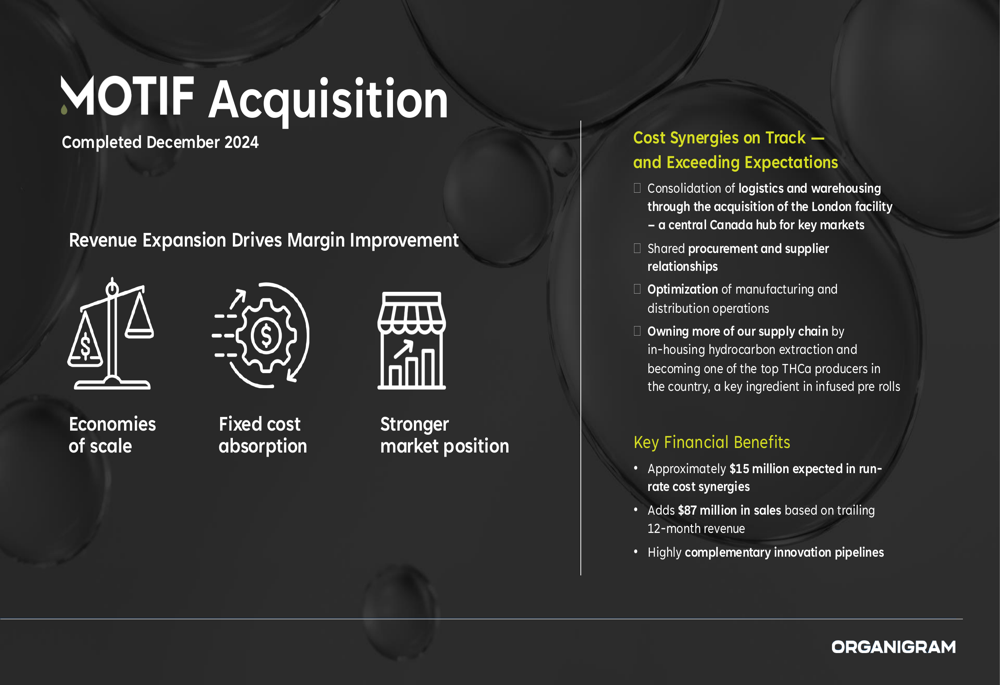 MOTIF Acquisition

Completed December 2024

Revenue Expansion Drives Margin Improvement

Economies of scale

Fixed cost absorption

Stronger market position

Cost Synergies on Track — and Exceeding Expectations

Consolidation of logistics and warehousing through the acquisition of the London facility – a central Canada hub for key markets

Shared procurement and supplier relationships

Optimization of manufacturing and distribution operations

Owning more of our supply chain by in-housing hydrocarbon extraction and becoming one of the top THCa producers in the country, a key ingredient in infused pre rolls

Key Financial Benefits

• Approximately $15 million expected in run-rate cost synergies

• Adds $87 million in sales based on trailing 12-month revenue

• Highly complementary innovation pipelines

ORGANIGRAM